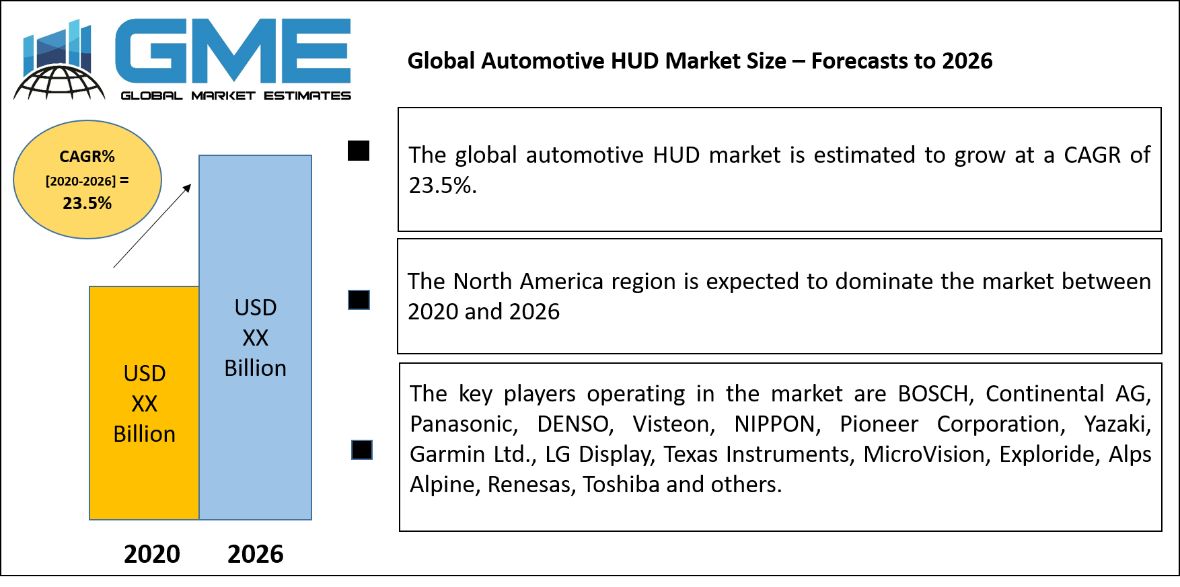 GME
GLOBAL MARKET ESTIMATES

Global Automotive HUD Market Size – Forecasts to 2026

CAGR%
[2020-2026] =
23.5%

USD
XX
Billion

USD
XX
Billion

2020 2026

The global automotive HUD market is estimated to grow at a CAGR of 23.5%.

The North America region is expected to dominate the market between 2020 and 2026

The key players operating in the market are BOSCH, Continental AG, Panasonic, DENSO, Visteon, NIPPON, Pioneer Corporation, Yazaki, Garmin Ltd., LG Display, Texas Instruments, MicroVision, Exploride, Alps Alpine, Renesas, Toshiba and others.